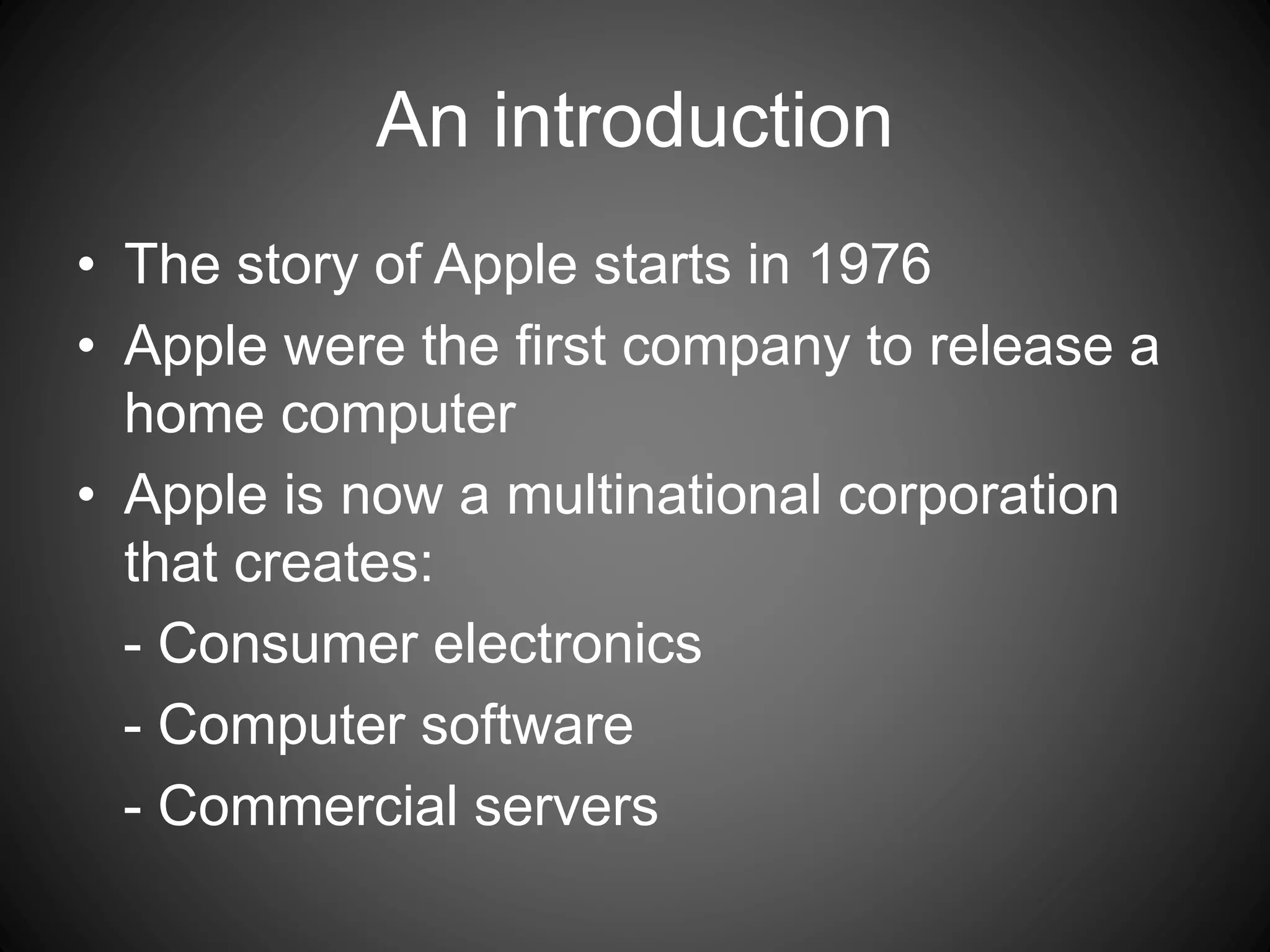 An introduction

• The story of Apple starts in 1976
• Apple were the first company to release a home computer
• Apple is now a multinational corporation that creates:

- Consumer electronics
- Computer software
- Commercial servers